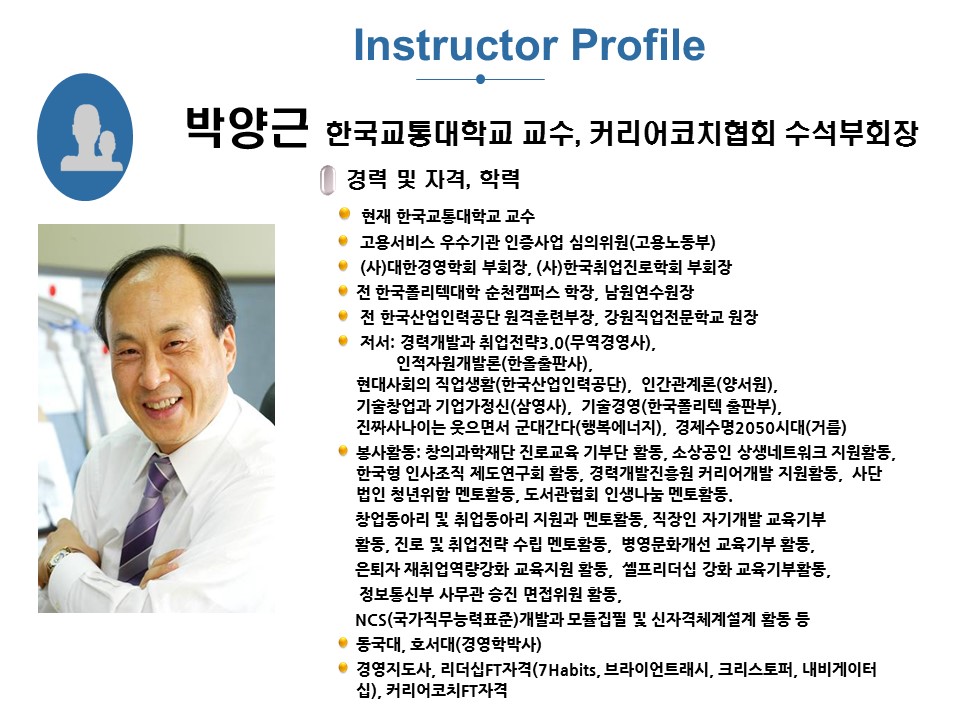 Instructor Profile

박양근 한국교통대학교 교수, 커리어코치협회 수석부회장

경력 및 자격, 학력

현재 한국교통대학교 교수

고용서비스 우수기관 인증사업 심의위원(고용노동부)

(사)대한경영학회 부회장, (사)한국취업진로학회 부회장

전 한국폴리텍대학 순천캠퍼스 학장, 남원연수원장

전 한국산업인력공단 원격훈련부장, 강원직업전문학교 원장

저서: 경력개발과 취업전략3.0(무역경영사), 인적자원개발론(한올출판사), 현대사회의 직업생활(한국산업인력공단), 인간관계론(양서원), 기술창업과 기업가정신(삼영사), 기술경영(한국폴리텍 출판부), 진짜사나이는 웃으면서 군대간다(행복에너지), 경제수명2050시대(거름)

봉사활동: 창의과학재단 진로교육 기부단 활동, 소상공인 상생네트워크 지원활동, 한국형 인사조직 제도연구회 활동, 경력개발진흥원 커리어개발 지원활동, 사단법인 청년위함 멘토활동, 도서관협회 인생나눔 멘토활동. 창업동아리 및 취업동아리 지원과 멘토활동, 직장인 자기개발 교육기부 활동, 진로 및 취업전략 수립 멘토활동, 병영문화개선 교육기부 활동, 은퇴자 재취업역량강화 교육지원 활동, 셀프리더십 강화 교육기부활동, 정보통신부 사무관 승진 면접위원 활동, NCS(국가직무능력표준)개발과 모듈집필 및 신자격체계설계 활동 등

동국대, 호서대(경영학박사)

경영지도사, 리더십FT자격(7Habits, 브라이언트래시, 크리스토퍼, 내비게이터십), 커리어코치FT자격